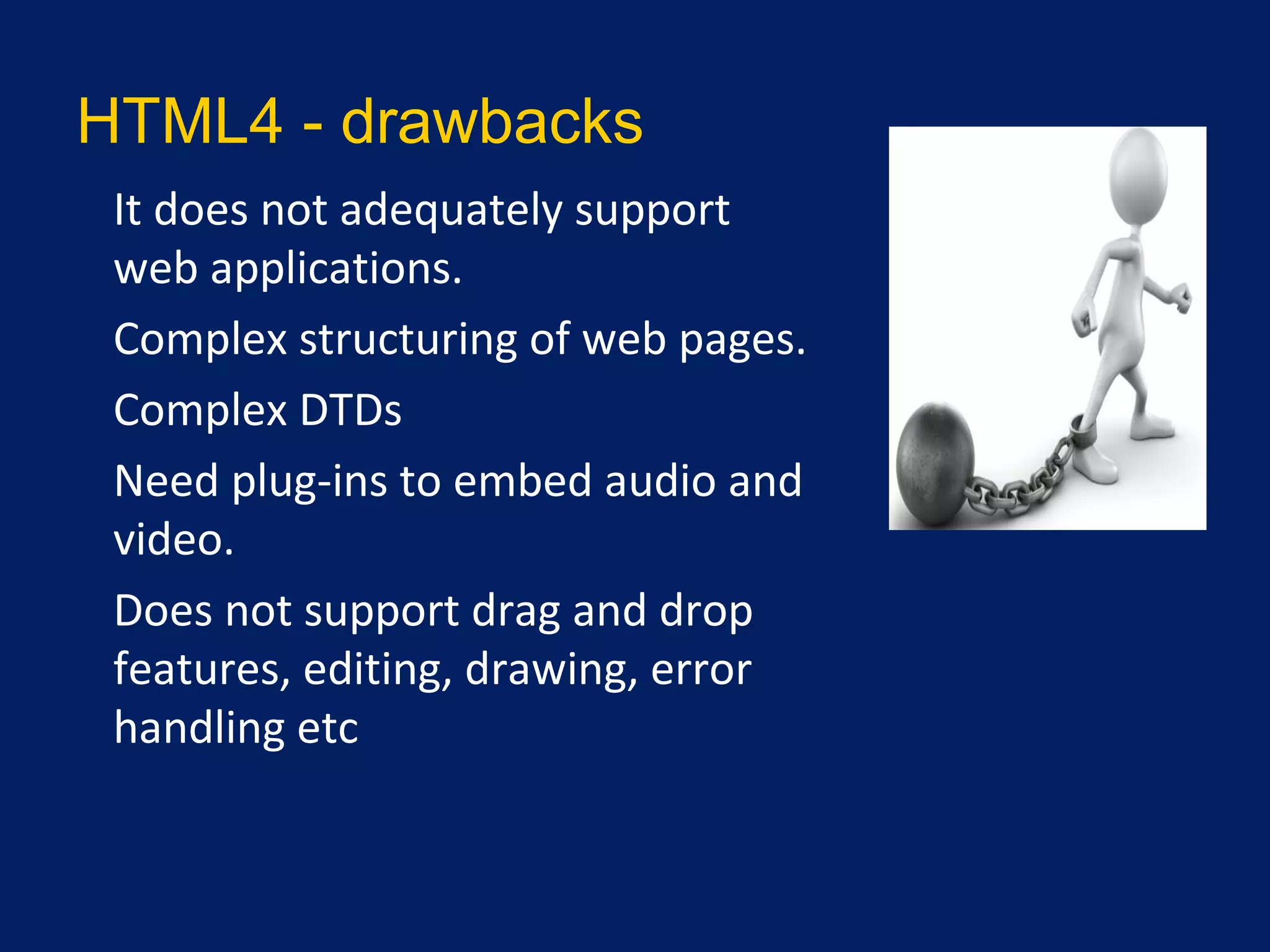 HTML4 - drawbacks

It does not adequately support web applications.

Complex structuring of web pages.

Complex DTDs

Need plug-ins to embed audio and video.

Does not support drag and drop features, editing, drawing, error handling etc